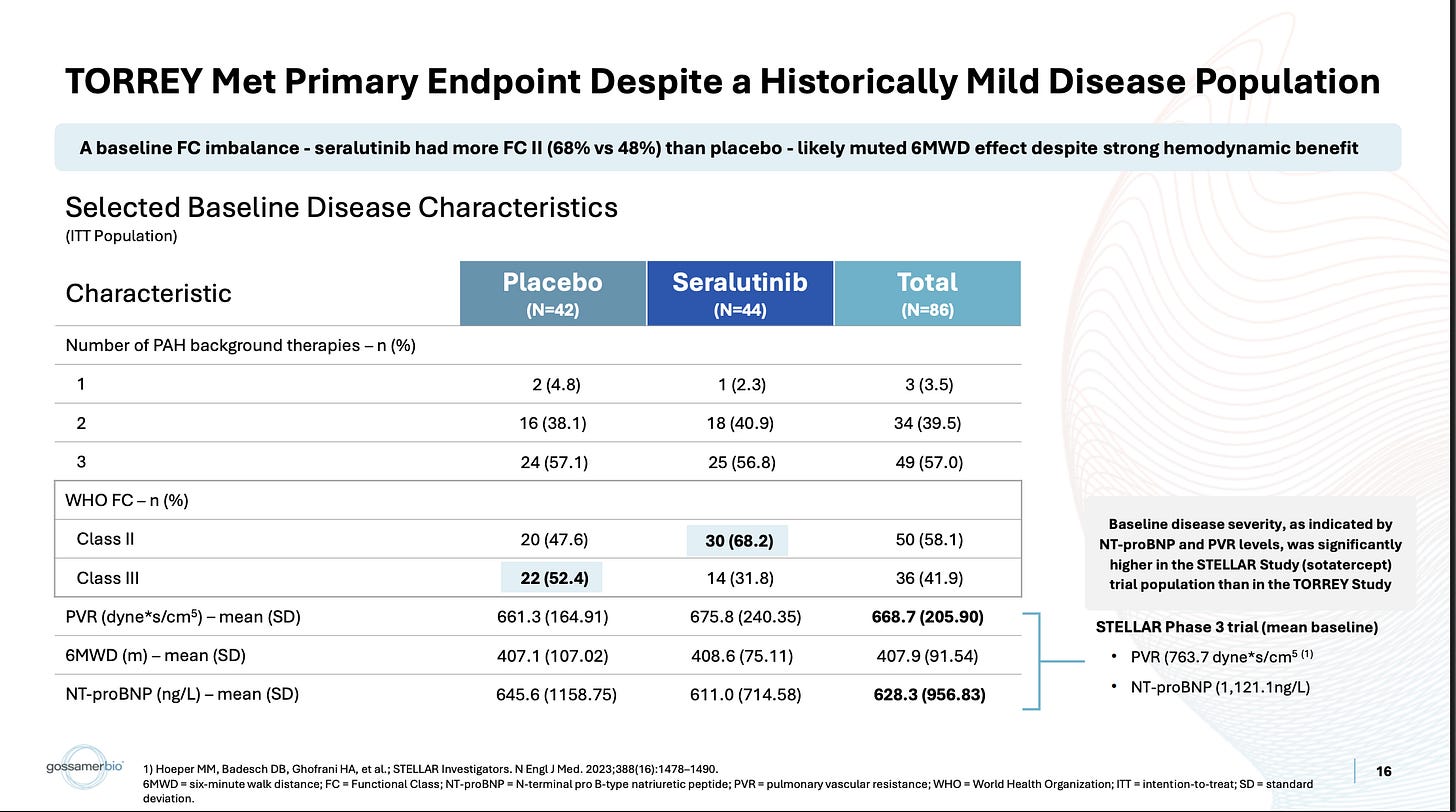 TORREY Met Primary Endpoint Despite a Historically Mild Disease Population

A baseline FC imbalance - seralutinib had more FC II (68% vs 48%) than placebo - likely muted 6MWD effect despite strong hemodynamic benefit

Selected Baseline Disease Characteristics
(ITT Population)

| Characteristic | Placebo (N=42) | Seralutinib (N=44) | Total (N=86) |
|---|---|---|---|
| Number of PAH background therapies – n (%) | | | |
| 1 | 2 (4.8) | 1 (2.3) | 3 (3.5) |
| 2 | 16 (38.1) | 18 (40.9) | 34 (39.5) |
| 3 | 24 (57.1) | 25 (56.8) | 49 (57.0) |
| WHO FC – n (%) | | | |
| Class II | 20 (47.6) | 30 (68.2) | 50 (58.1) |
| Class III | 22 (52.4) | 14 (31.8) | 36 (41.9) |
| PVR (dyne*s/cm$^5$) – mean (SD) | 661.3 (164.91) | 675.8 (240.35) | 668.7 (205.90) |
| 6MWD (m) – mean (SD) | 407.1 (107.02) | 408.6 (75.11) | 407.9 (91.54) |
| NT-proBNP (ng/L) – mean (SD) | 645.6 (1158.75) | 611.0 (714.58) | 628.3 (956.83) |

Baseline disease severity, as indicated by NT-proBNP and PVR levels, was significantly higher in the STELLAR Study (sotatercept) trial population than in the TORREY Study

STELLAR Phase 3 trial (mean baseline)
• PVR (763.7 dyne*s/cm$^5$ $^{(1)}$
• NT-proBNP (1,121.1ng/L)

gossamerbio

1) Hoeper MM, Badesch DB, Ghofrani HA, et al.; STELLAR Investigators. N Engl J Med. 2023;388(16):1478–1490.
6MWD = six-minute walk distance; FC = Functional Class; NT-proBNP = N-terminal pro B-type natriuretic peptide; PVR = pulmonary vascular resistance; WHO = World Health Organization; ITT = intention-to-treat; SD = standard deviation.

16